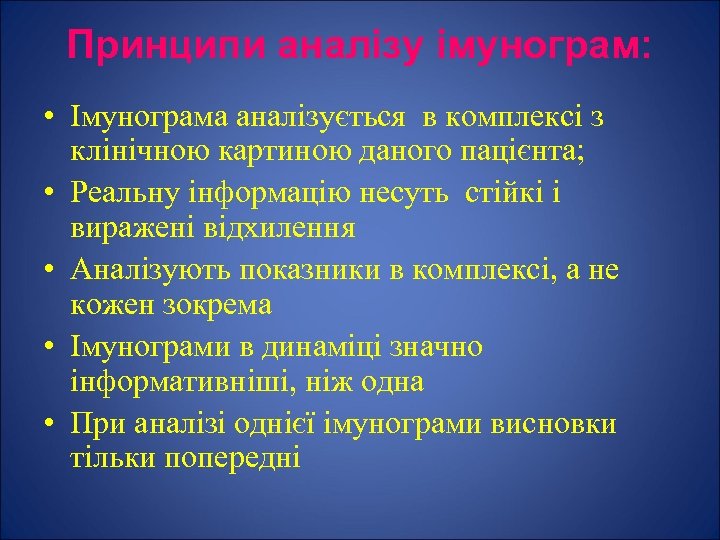 Принципи аналізу імунограм:

• Імунограма аналізується в комплексі з клінічною картиною даного пацієнта;
• Реальну інформацію несуть стійкі і виражені відхилення
• Аналізують показники в комплексі, а не кожен зокрема
• Імунограми в динаміці значно інформативніші, ніж одна
• При аналізі однієї імунограми висновки тільки попередні